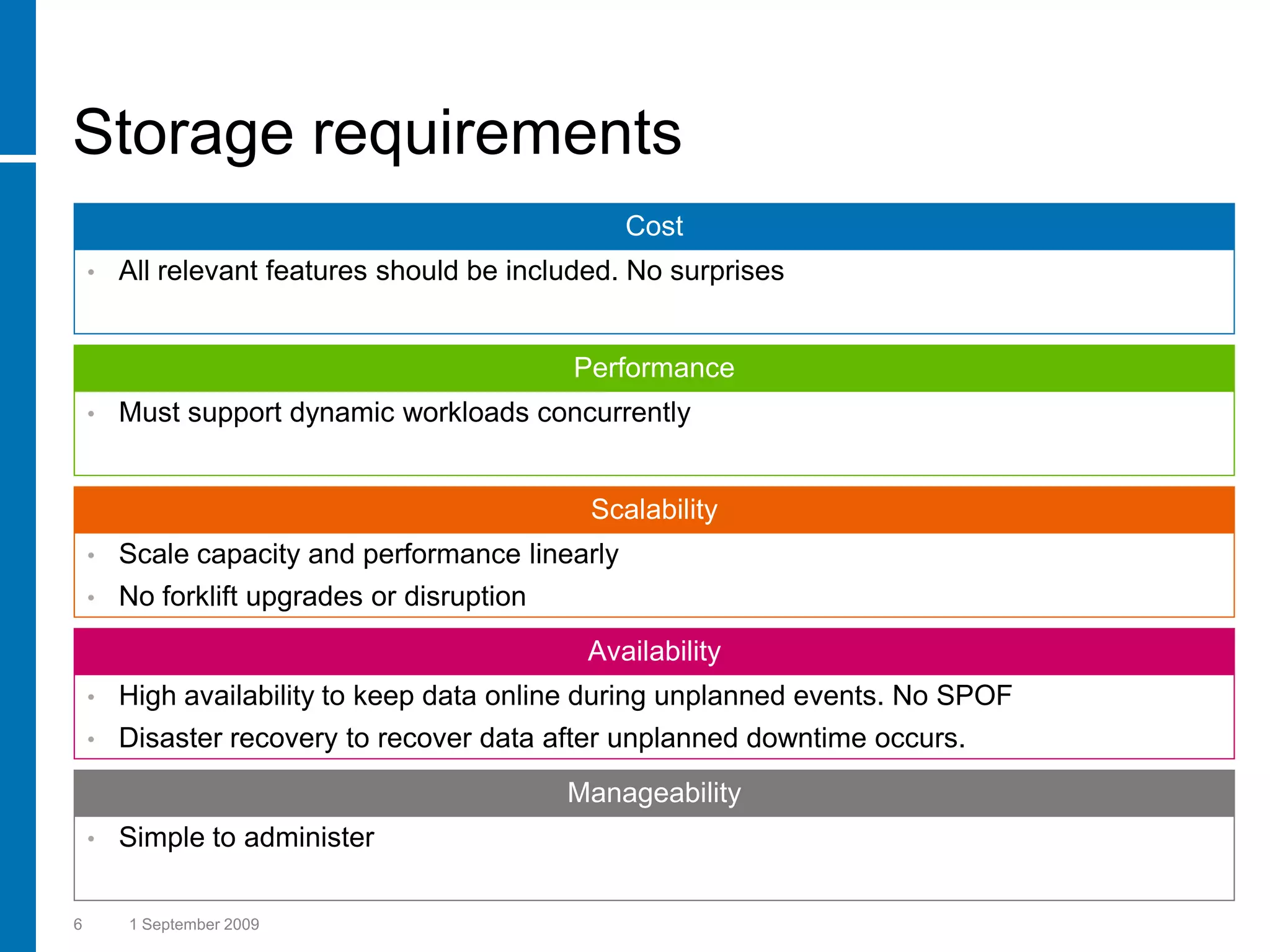 Storage requirements

Cost

• All relevant features should be included. No surprises

Performance

• Must support dynamic workloads concurrently

Scalability

• Scale capacity and performance linearly
• No forklift upgrades or disruption

Availability

• High availability to keep data online during unplanned events. No SPOF
• Disaster recovery to recover data after unplanned downtime occurs.

Manageability

• Simple to administer

6 1 September 2009